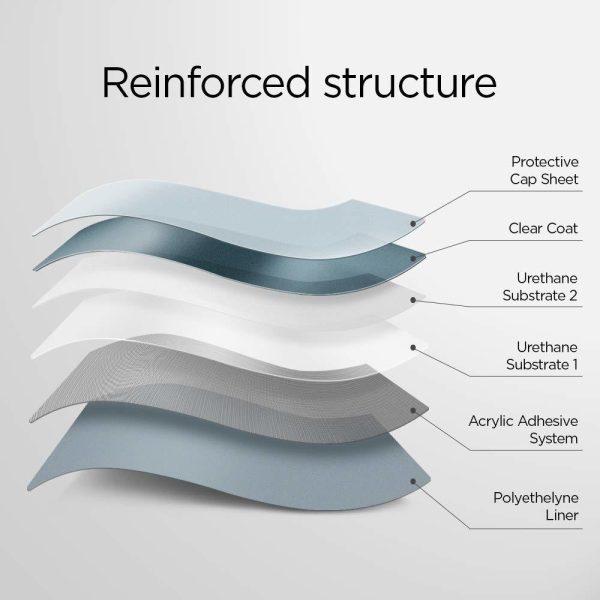 Reinforced structure

Protective Cap Sheet

Clear Coat

Urethane Substrate 2

Urethane Substrate 1

Acrylic Adhesive System

Polyethelyne Liner